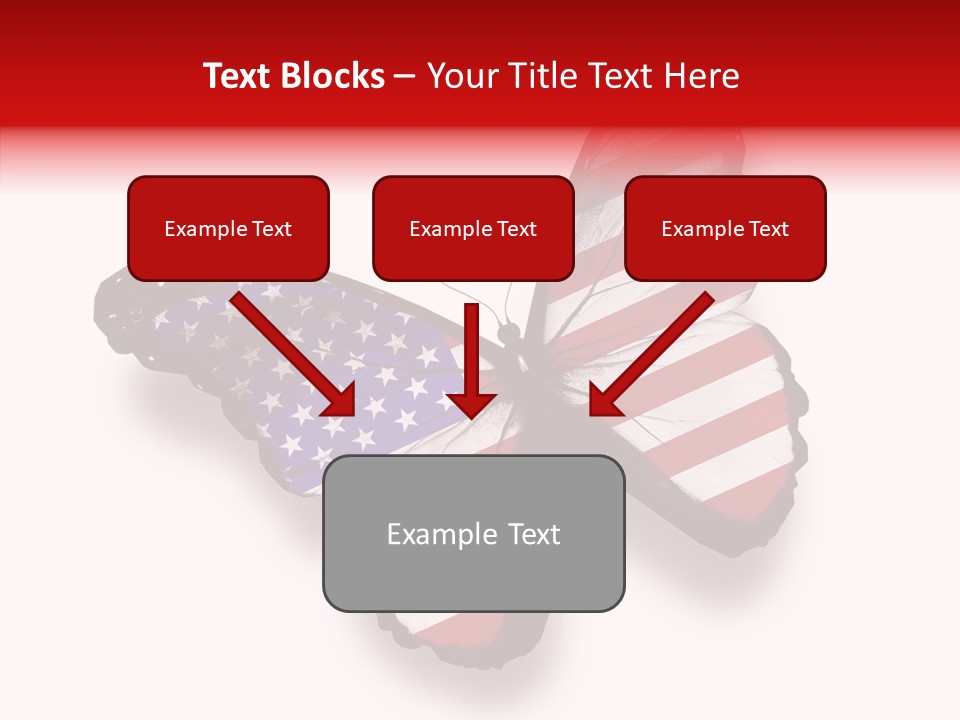 Text Blocks – Your Title Text Here

Example Text

Example Text

Example Text

Example Text